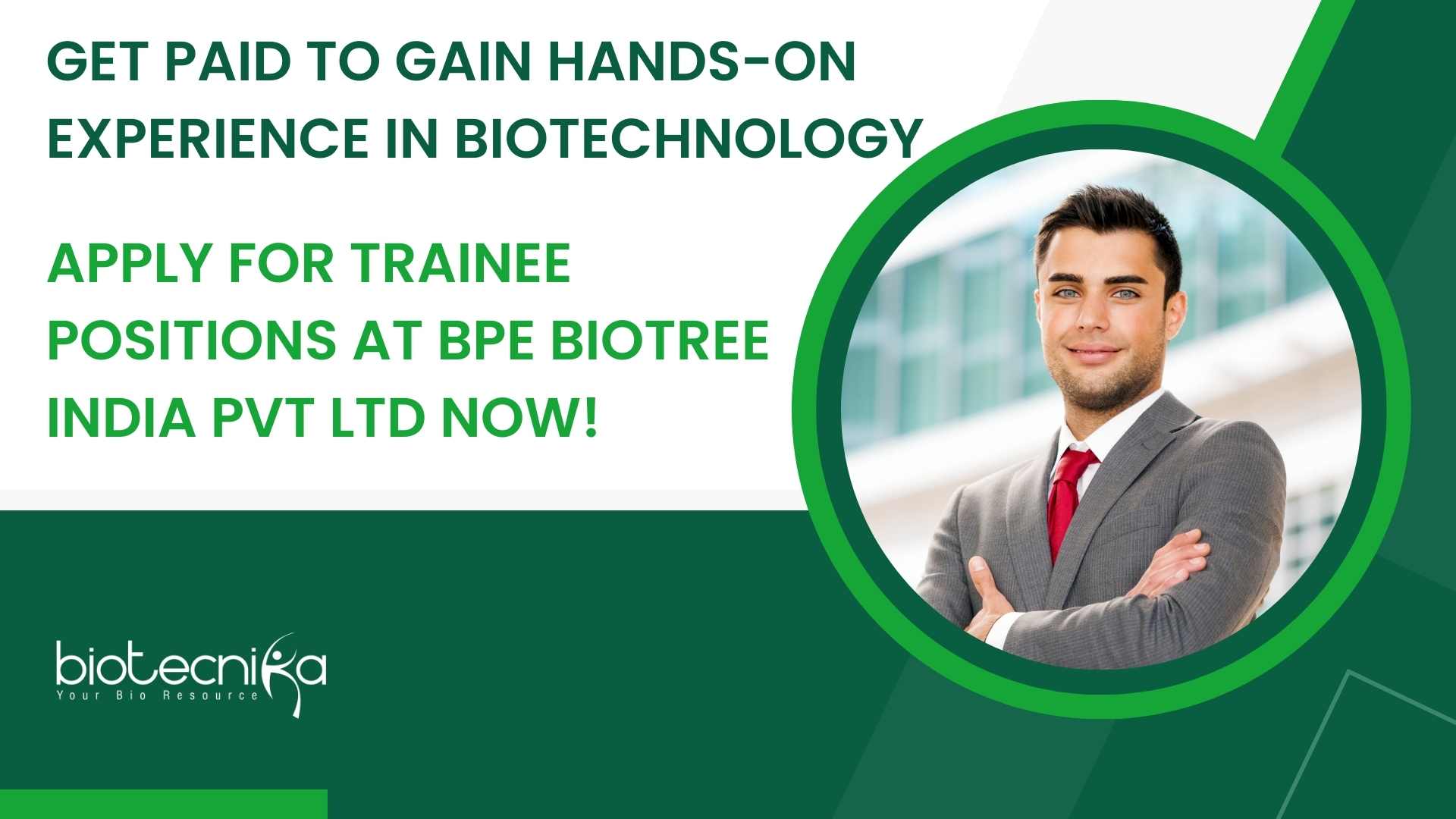 GET PAID TO GAIN HANDS-ON EXPERIENCE IN BIOTECHNOLOGY

APPLY FOR TRAINEE POSITIONS AT BPE BIOTREE INDIA PVT LTD NOW!

biotecnika
Your Bio Resource